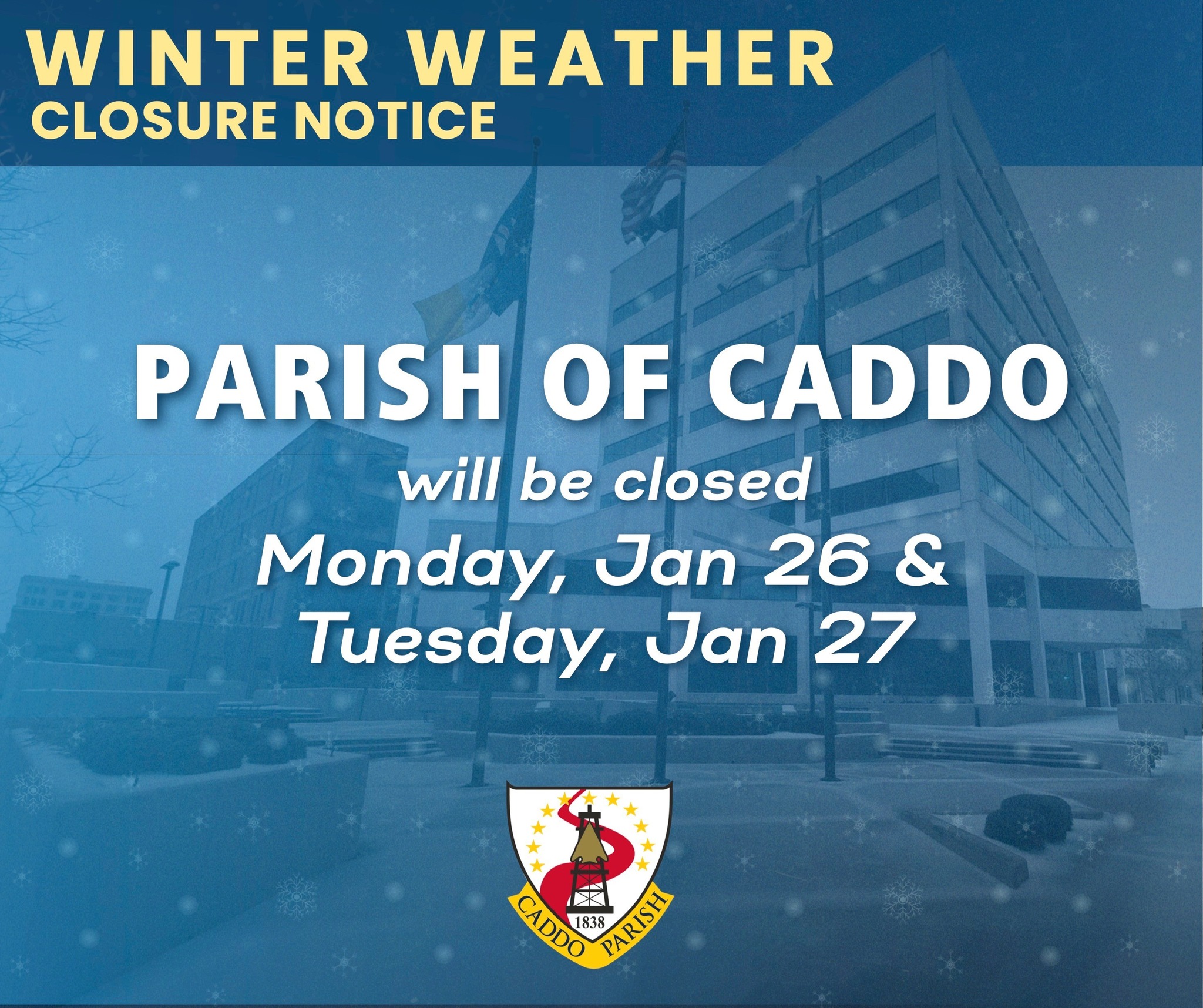 WINTER WEATHER
CLOSURE NOTICE

PARISH OF CADDO

will be closed

Monday, Jan 26 &
Tuesday, Jan 27

1838
CADDO PARISH